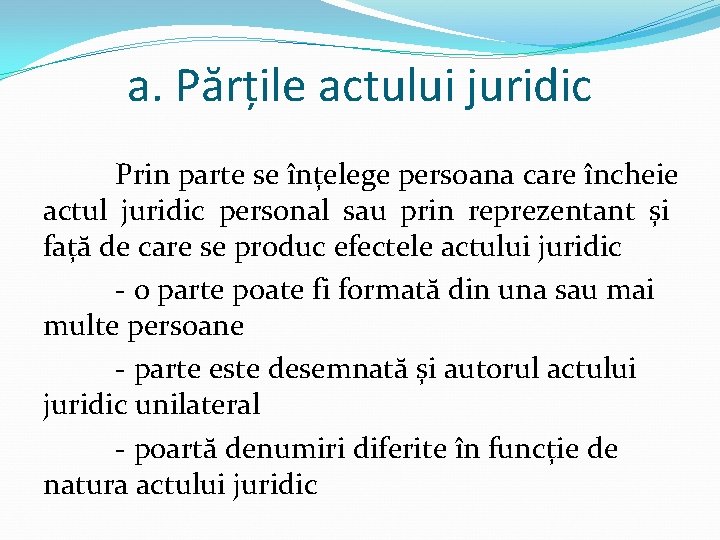 a. Părțile actului juridic

Prin parte se înțelege persoana care încheie actul juridic personal sau prin reprezentant și față de care se produc efectele actului juridic

- o parte poate fi formată din una sau mai multe persoane

- parte este desemnată și autorul actului juridic unilateral

- poartă denumiri diferite în funcție de natura actului juridic